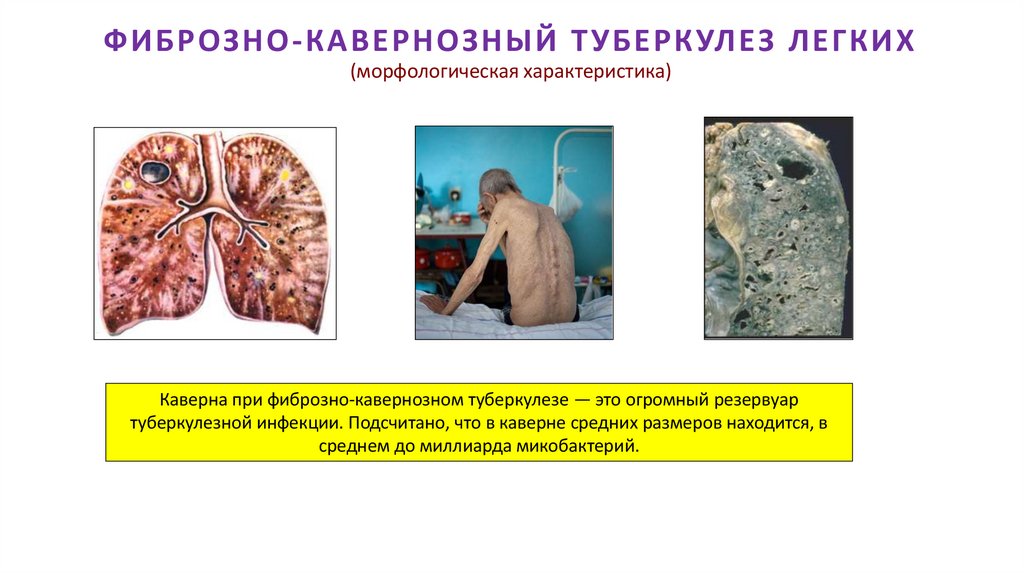 ФИБРОЗНО-КАВЕРНОЗНЫЙ ТУБЕРКУЛЕЗ ЛЕГКИХ
(морфологическая характеристика)

Каверна при фиброзно-кавернозном туберкулезе — это огромный резервуар туберкулезной инфекции. Подсчитано, что в каверне средних размеров находится, в среднем до миллиарда микобактерий.